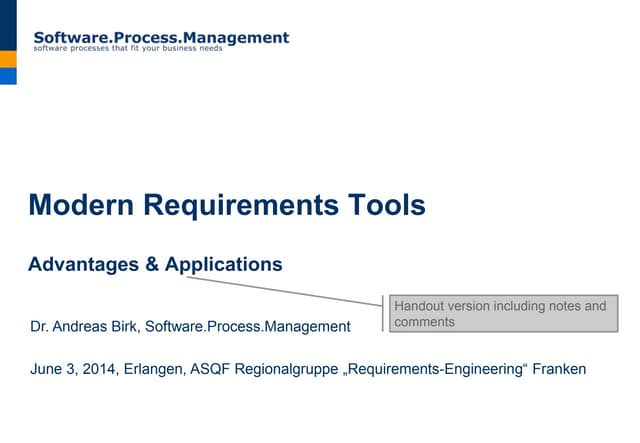 Software.Process.Management
software processes that fit your business needs

Modern Requirements Tools

Advantages & Applications

Handout version including notes and comments

Dr. Andreas Birk, Software.Process.Management

June 3, 2014, Erlangen, ASQF Regionalgruppe „Requirements-Engineering“ Franken